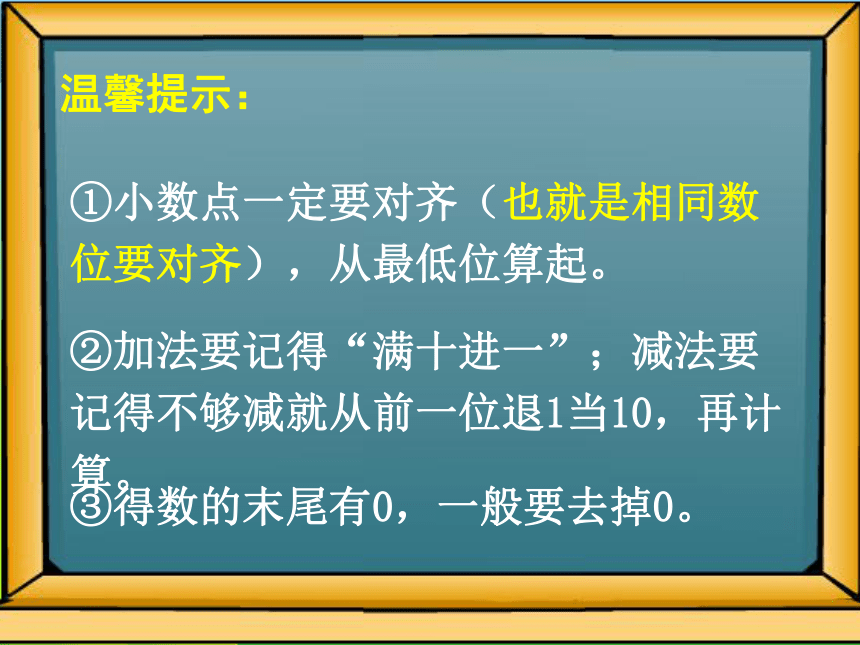 温馨提示：

①小数点一定要对齐（也就是相同数位要对齐），从最低位算起。

②加法要记得“满十进一”；减法要记得不够减就从前一位退1当10，再计算。

③得数的末尾有0，一般要去掉0。